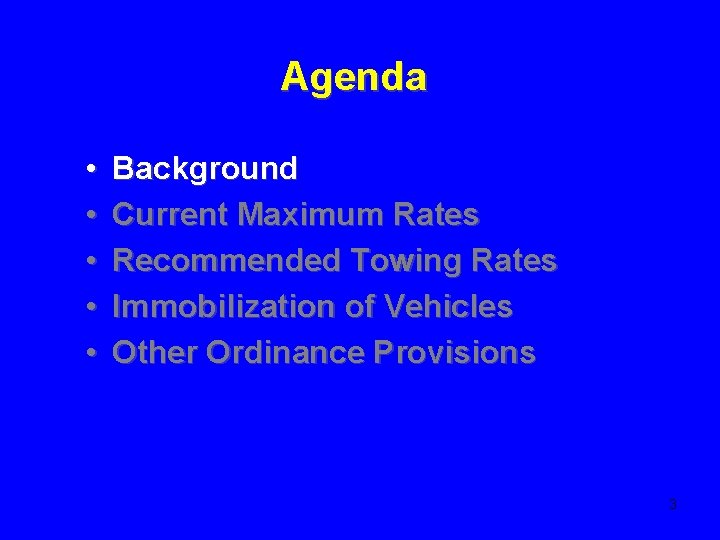 Agenda

• Background
• Current Maximum Rates
• Recommended Towing Rates
• Immobilization of Vehicles
• Other Ordinance Provisions

3